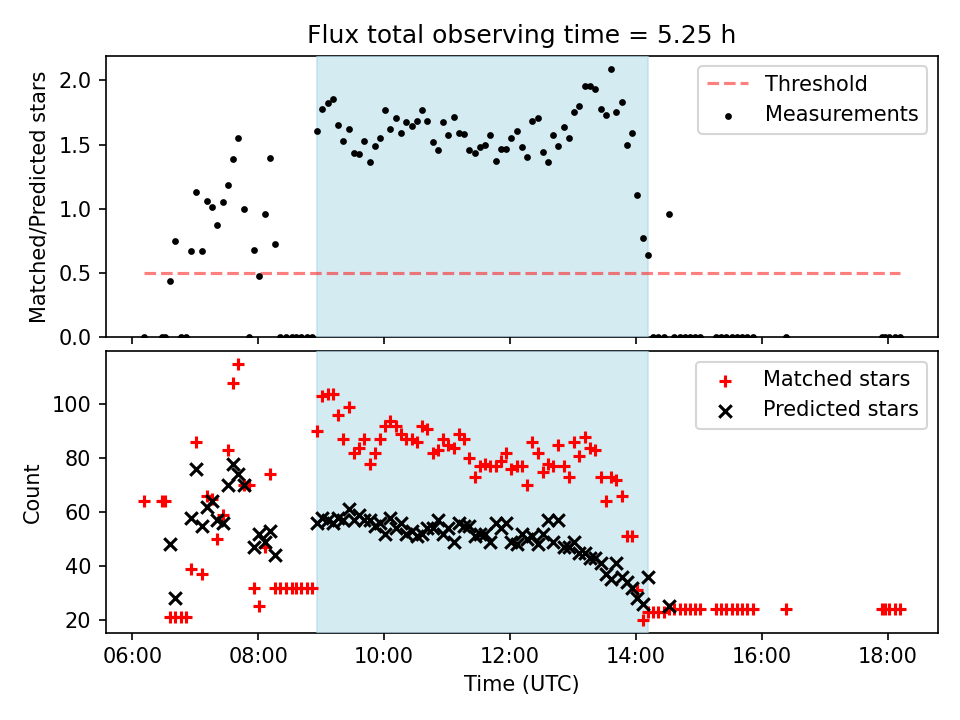 Flux total observing time = 5.25 h

Matched/Predicted stars

2.0
1.5
1.0
0.5
0.0

Threshold
Measurements

Count

100
80
60
40
20

Matched stars
Predicted stars

06:00
08:00
10:00
12:00
14:00
16:00
18:00

Time (UTC)